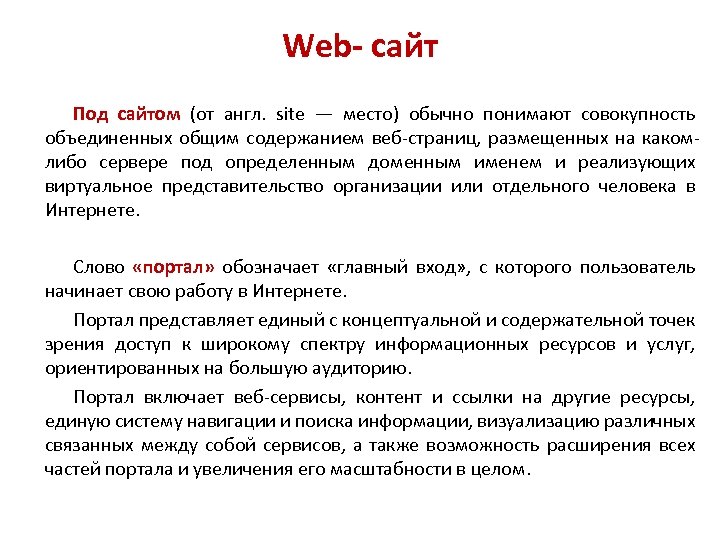 Web- сайт

Под сайтом (от англ. site — место) обычно понимают совокупность объединенных общим содержанием веб-страниц, размещенных на каком-либо сервере под определенным доменным именем и реализующих виртуальное представительство организации или отдельного человека в Интернете.

Слово «портал» обозначает «главный вход», с которого пользователь начинает свою работу в Интернете.

Портал представляет единый с концептуальной и содержательной точек зрения доступ к широкому спектру информационных ресурсов и услуг, ориентированных на большую аудиторию.

Портал включает веб-сервисы, контент и ссылки на другие ресурсы, единую систему навигации и поиска информации, визуализацию различных связанных между собой сервисов, а также возможность расширения всех частей портала и увеличения его масштабности в целом.